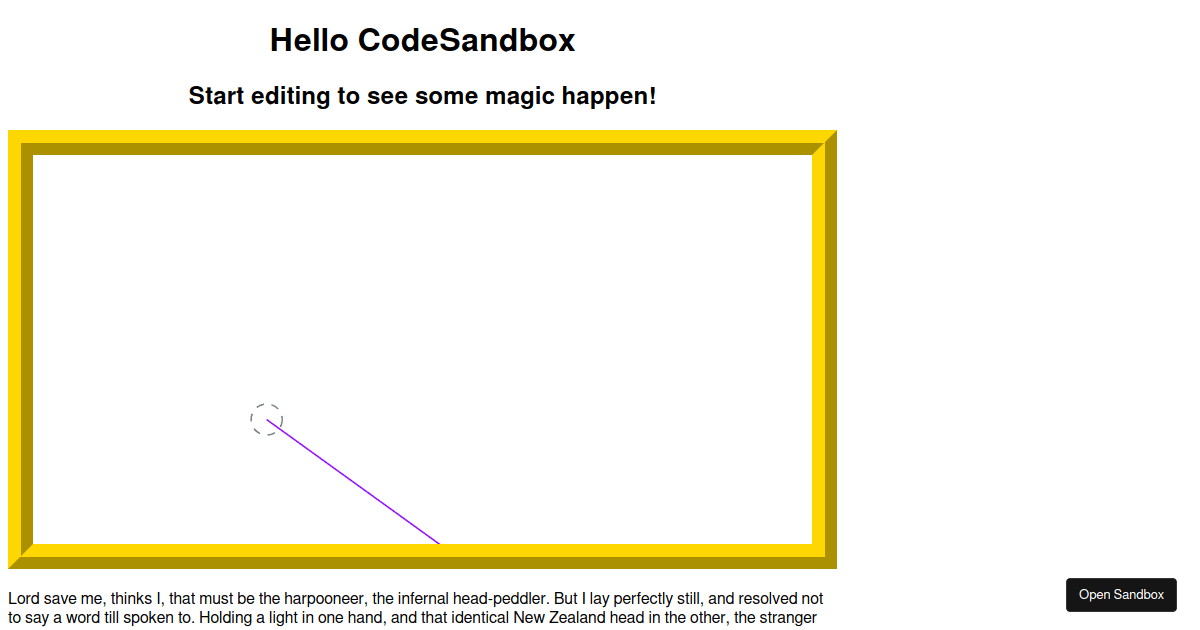 Hello CodeSandbox

Start editing to see some magic happen!

Lord save me, thinks I, that must be the harpooneer, the infernal head-peddler. But I lay perfectly still, and resolved not to say a word till spoken to. Holding a light in one hand, and that identical New Zealand head in the other, the stranger

Open Sandbox